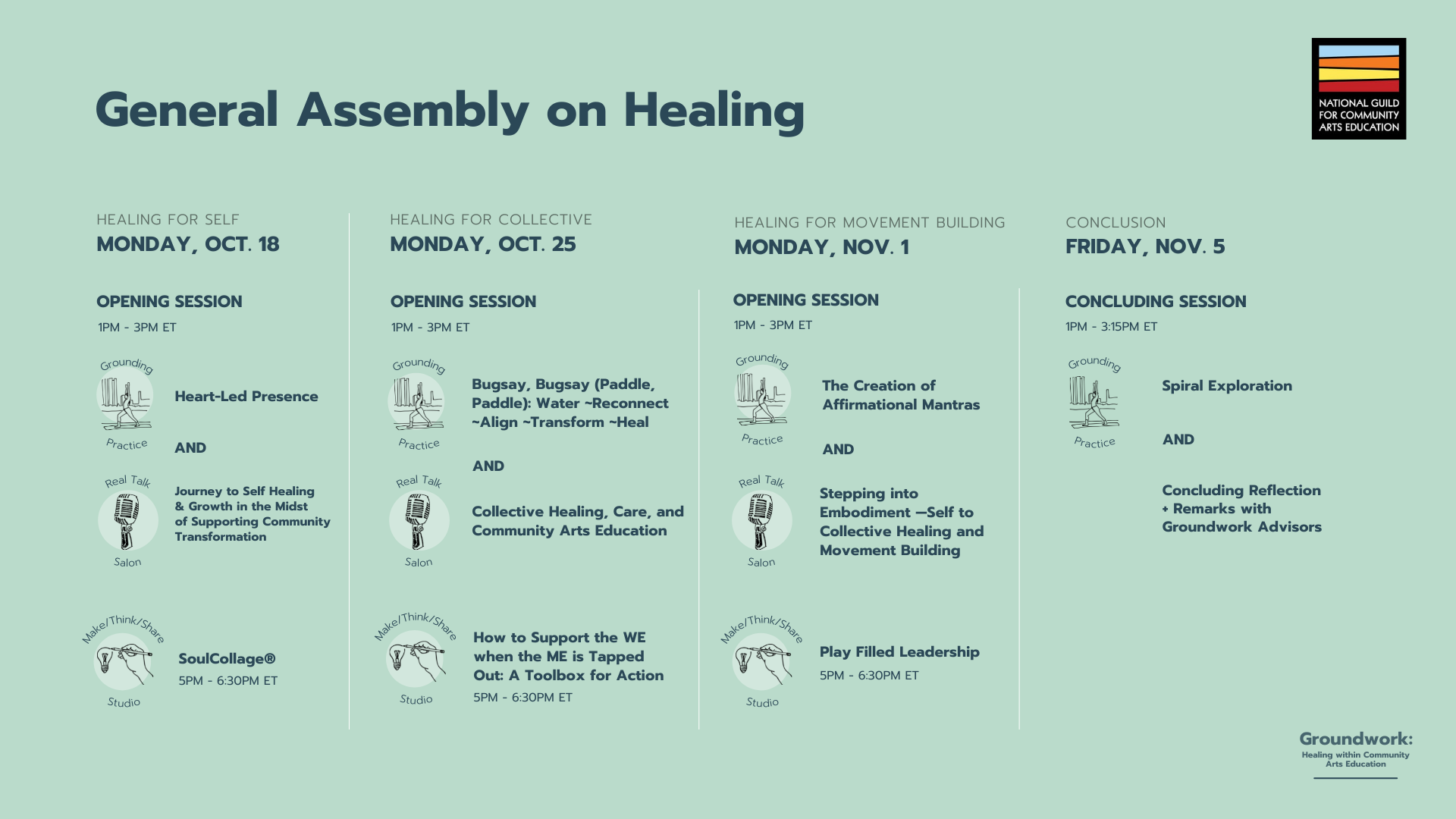 General Assembly on Healing

NATIONAL GUILD FOR COMMUNITY ARTS EDUCATION

HEALING FOR SELF
MONDAY, OCT. 18

OPENING SESSION
1PM - 3PM ET

Grounding Practice

Heart-Led Presence

AND

Real Talk Salon

Journey to Self Healing & Growth in the Midst of Supporting Community Transformation

Make/Think/Share Studio

SoulCollage®
5PM - 6:30PM ET

HEALING FOR COLLECTIVE
MONDAY, OCT. 25

OPENING SESSION
1PM - 3PM ET

Grounding Practice

Bugsay, Bugsay (Paddle, Paddle): Water ~Reconnect ~Align ~Transform ~Heal

AND

Real Talk Salon

Collective Healing, Care, and Community Arts Education

Make/Think/Share Studio

How to Support the WE when the ME is Tapped Out: A Toolbox for Action
5PM - 6:30PM ET

HEALING FOR MOVEMENT BUILDING
MONDAY, NOV. 1

OPENING SESSION
1PM - 3PM ET

Grounding Practice

The Creation of Affirmational Mantras

AND

Real Talk Salon

Stepping into Embodiment —Self to Collective Healing and Movement Building

Make/Think/Share Studio

Play Filled Leadership
5PM - 6:30PM ET

CONCLUSION
FRIDAY, NOV. 5

CONCLUDING SESSION
1PM - 3:15PM ET

Grounding Practice

Spiral Exploration

AND

Concluding Reflection + Remarks with Groundwork Advisors

Groundwork:
Healing within Community Arts Education